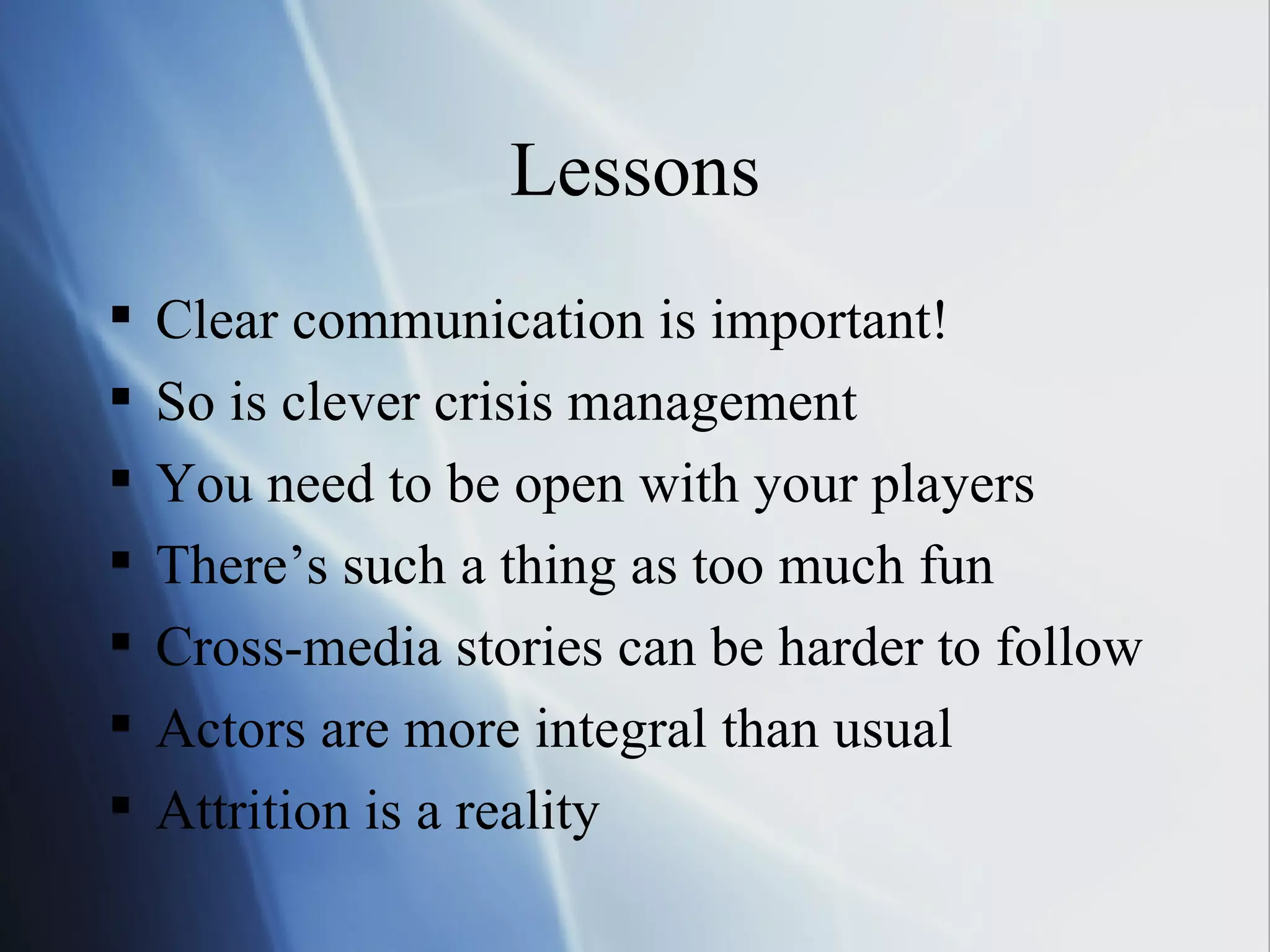 Lessons

▪ Clear communication is important!
▪ So is clever crisis management
▪ You need to be open with your players
▪ There’s such a thing as too much fun
▪ Cross-media stories can be harder to follow
▪ Actors are more integral than usual
▪ Attrition is a reality